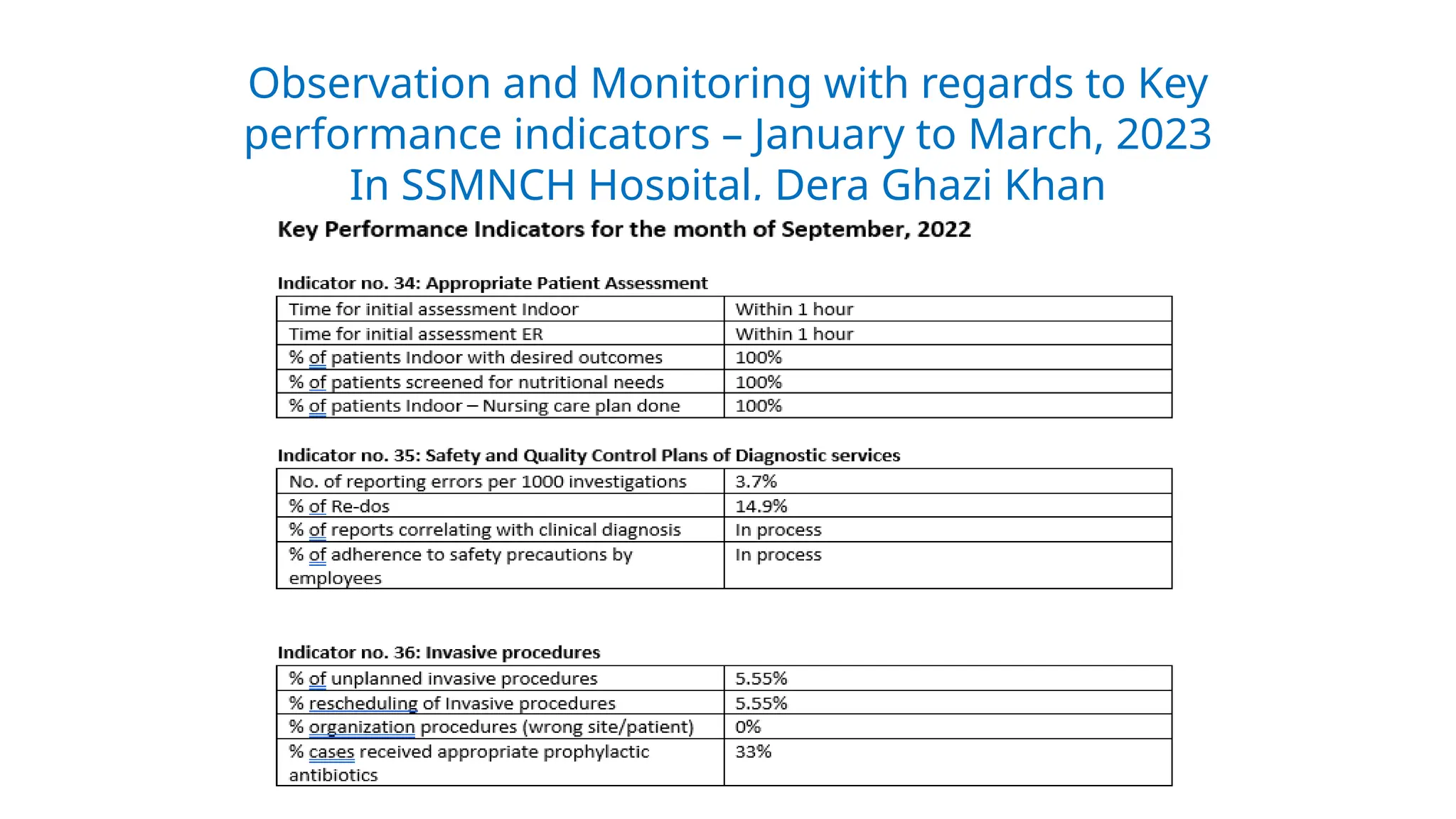 Observation and Monitoring with regards to Key performance indicators – January to March, 2023 In SSMNCH Hospital, Dera Ghazi Khan

Key Performance Indicators for the month of September, 2022

Indicator no. 34: Appropriate Patient Assessment

| Time for initial assessment Indoor | Within 1 hour |
|---|---|
| Time for initial assessment ER | Within 1 hour |
| % of patients Indoor with desired outcomes | 100% |
| % of patients screened for nutritional needs | 100% |
| % of patients Indoor – Nursing care plan done | 100% |

Indicator no. 35: Safety and Quality Control Plans of Diagnostic services

| No. of reporting errors per 1000 investigations | 3.7% |
|---|---|
| % of Re-dos | 14.9% |
| % of reports correlating with clinical diagnosis | In process |
| % of adherence to safety precautions by employees | In process |

Indicator no. 36: Invasive procedures

| % of unplanned invasive procedures | 5.55% |
|---|---|
| % rescheduling of Invasive procedures | 5.55% |
| % organization procedures (wrong site/patient) | 0% |
| % cases received appropriate prophylactic antibiotics | 33% |